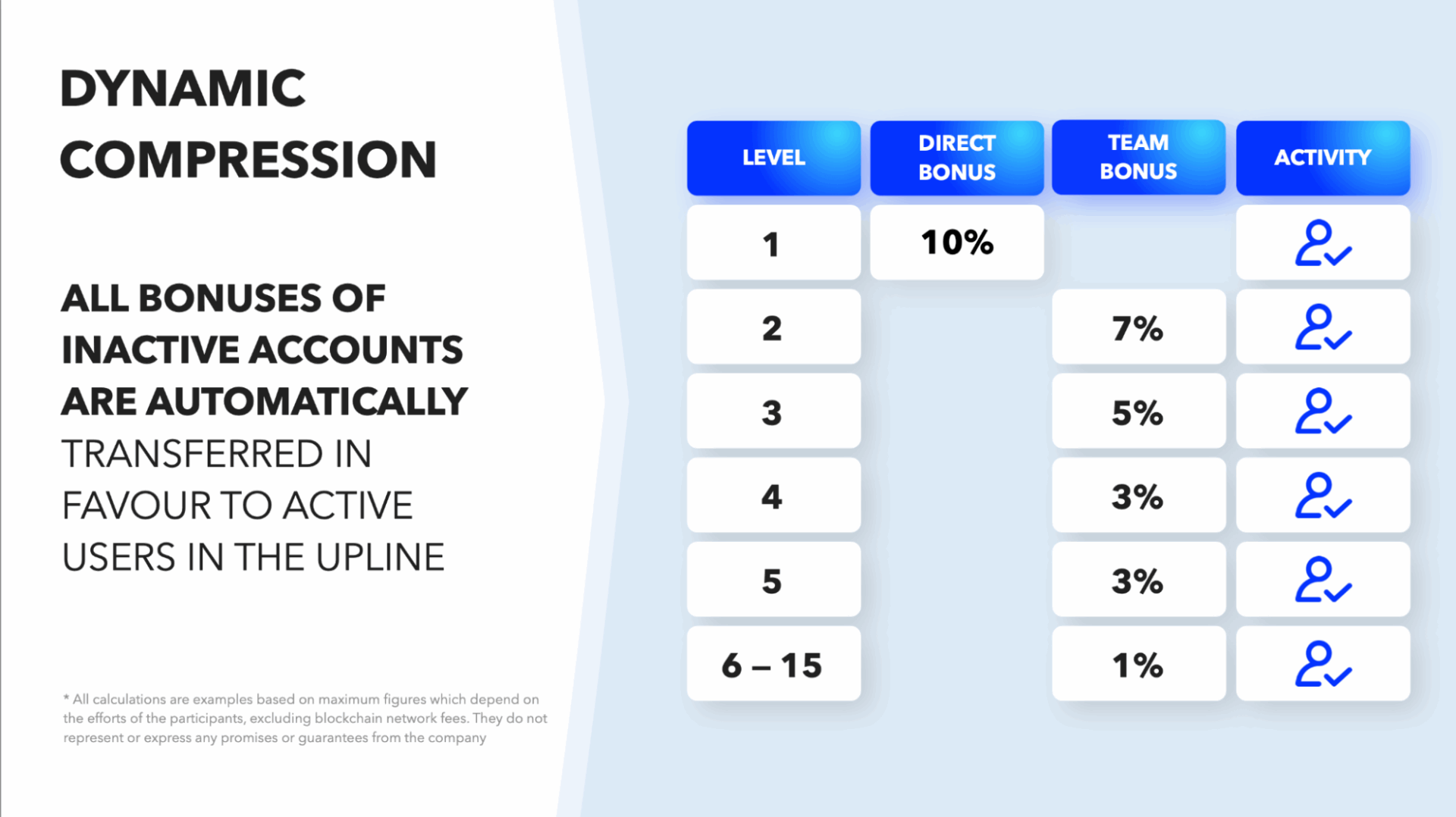 DYNAMIC COMPRESSION

ALL BONUSES OF INACTIVE ACCOUNTS ARE AUTOMATICALLY TRANSFERRED IN FAVOUR TO ACTIVE USERS IN THE UPLINE

* All calculations are examples based on maximum figures which depend on the efforts of the participants, excluding blockchain network fees. They do not represent or express any promises or guarantees from the company

| LEVEL | DIRECT BONUS | TEAM BONUS | ACTIVITY |
|---|---|---|---|
| 1 | 10% | | |
| 2 | | 7% | |
| 3 | | 5% | |
| 4 | | 3% | |
| 5 | | 3% | |
| 6 – 15 | | 1% | |